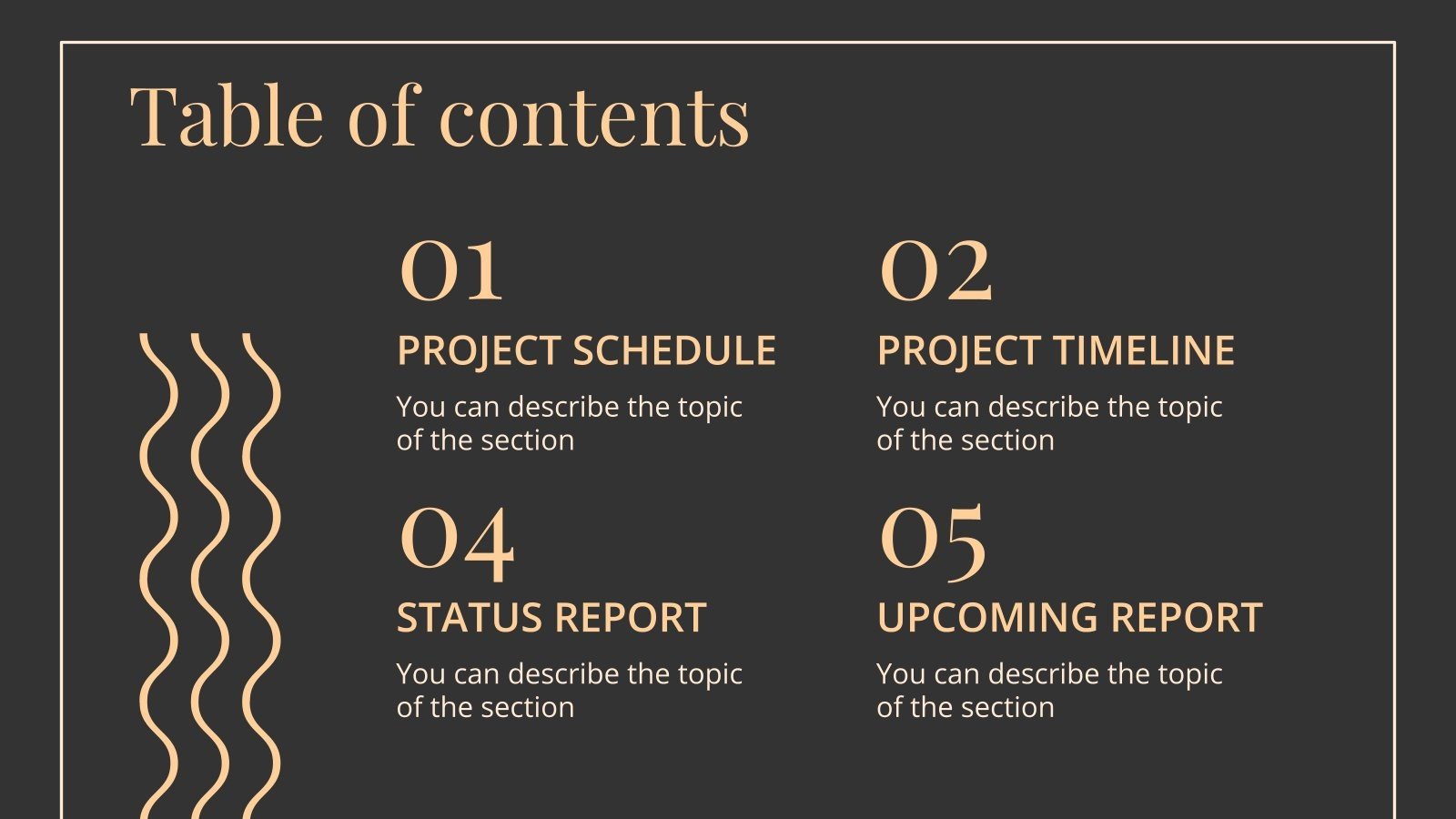 Table of contents

01
PROJECT SCHEDULE
You can describe the topic of the section

02
PROJECT TIMELINE
You can describe the topic of the section

04
STATUS REPORT
You can describe the topic of the section

05
UPCOMING REPORT
You can describe the topic of the section